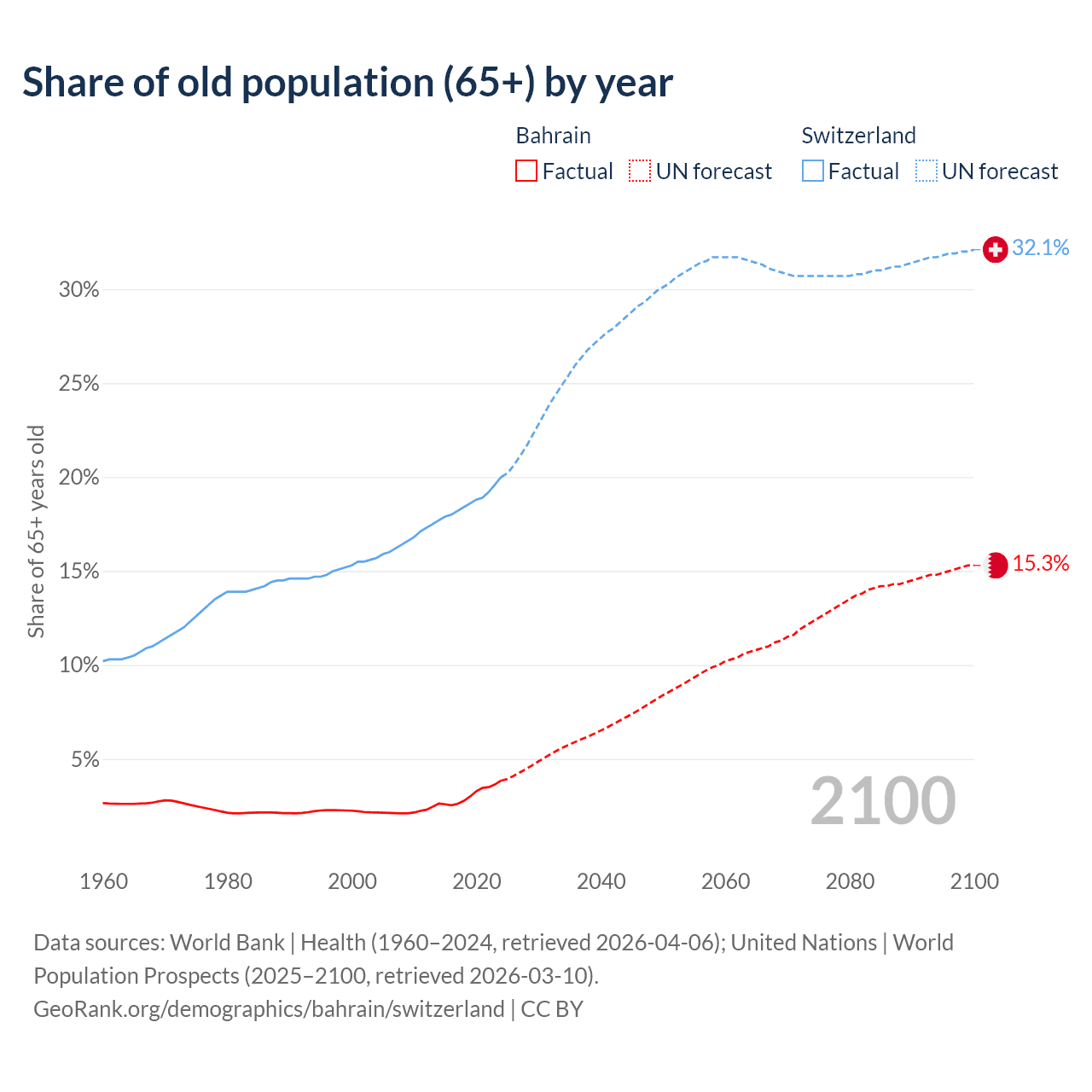 Share of old population (65+) by year

Bahrain
Factual UN forecast

Switzerland
Factual UN forecast

Share of 65+ years old

30%
25%
20%
15%
10%
5%

32.1%
15.3%

2100

1960 1980 2000 2020 2040 2060 2080 2100

Data sources: World Bank | Health (1960–2024, retrieved 2026-04-06); United Nations | World Population Prospects (2025–2100, retrieved 2026-03-10).
GeoRank.org/demographics/bahrain/switzerland | CC BY